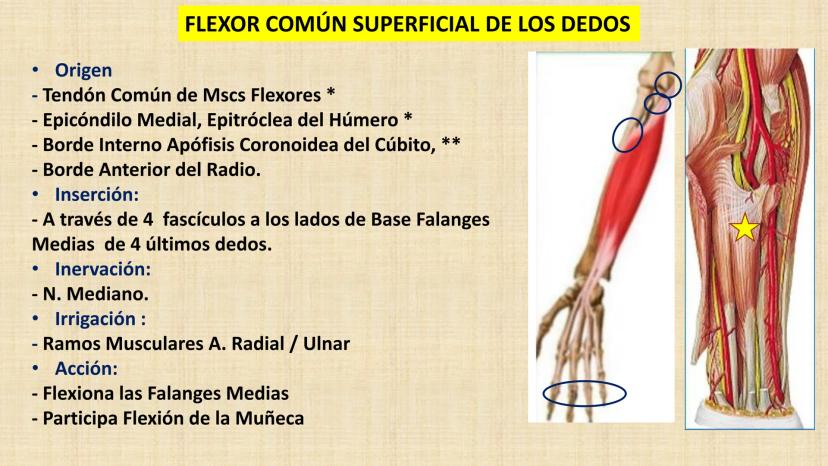 FLEXOR COMÚN SUPERFICIAL DE LOS DEDOS

• Origen
- Tendón Común de Mscs Flexores *
- Epicóndilo Medial, Epitróclea del Húmero *
- Borde Interno Apófisis Coronoidea del Cúbito, **
- Borde Anterior del Radio.
• Inserción:
- A través de 4 fascículos a los lados de Base Falanges Medias de 4 últimos dedos.
• Inervación:
- N. Mediano.
• Irrigación :
- Ramos Musculares A. Radial / Ulnar
• Acción:
- Flexiona las Falanges Medias
- Participa Flexión de la Muñeca